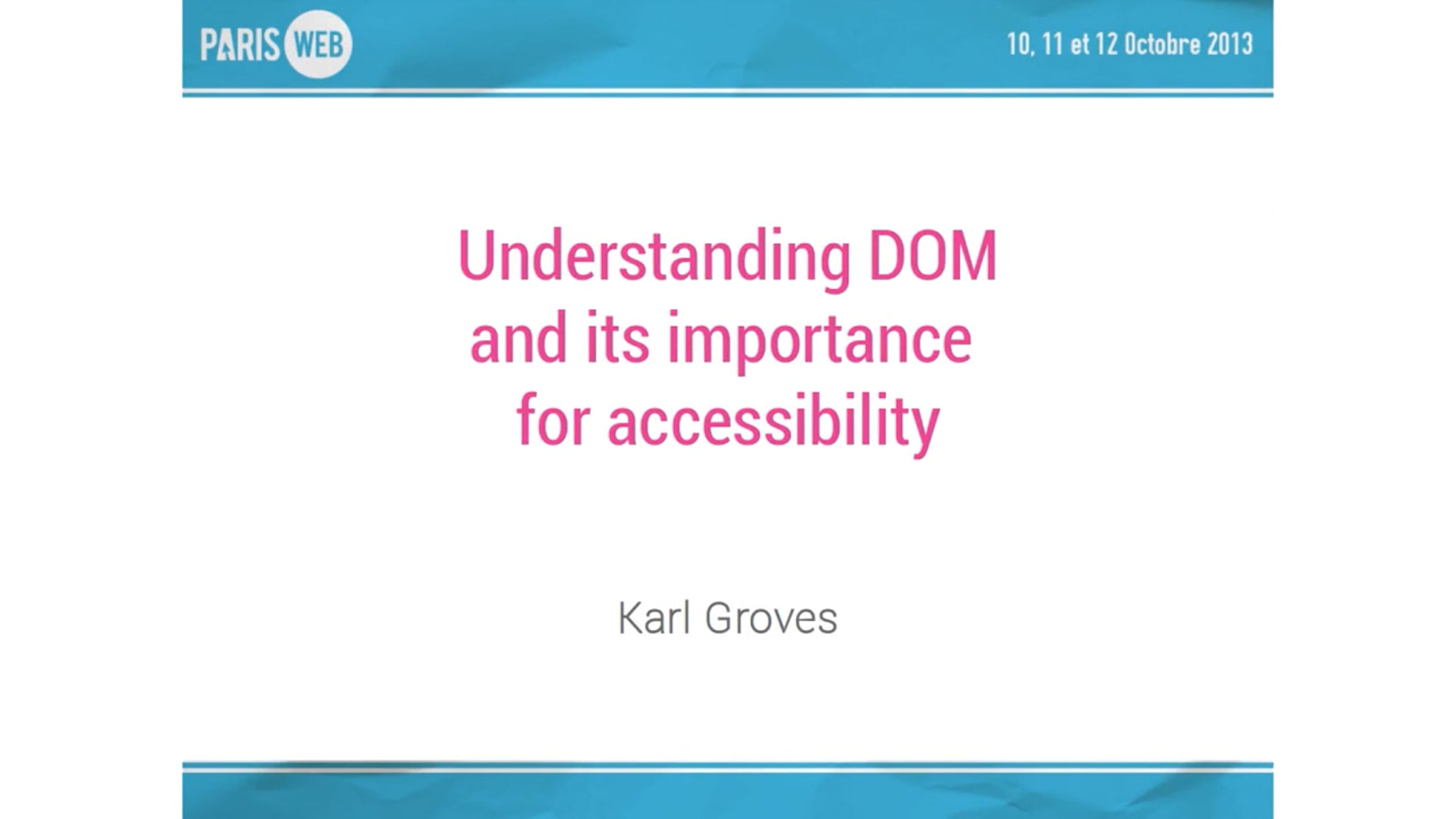 PARIS WEB

10, 11 et 12 Octobre 2013

Understanding DOM and its importance for accessibility

Karl Groves